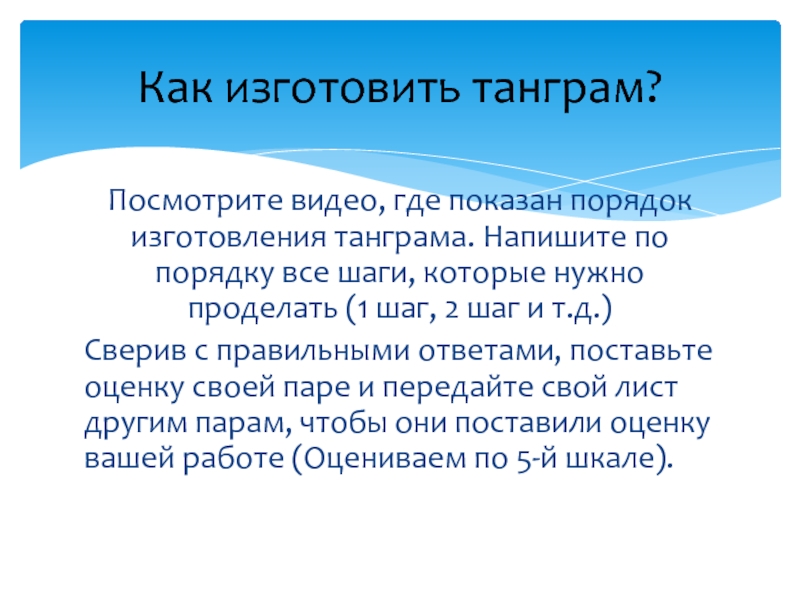 Как изготовить танграм?

Посмотрите видео, где показан порядок изготовления танграма. Напишите по порядку все шаги, которые нужно проделать (1 шаг, 2 шаг и т.д.)

Сверив с правильными ответами, поставьте оценку своей паре и передайте свой лист другим парам, чтобы они поставили оценку вашей работе (Оцениваем по 5-й шкале).